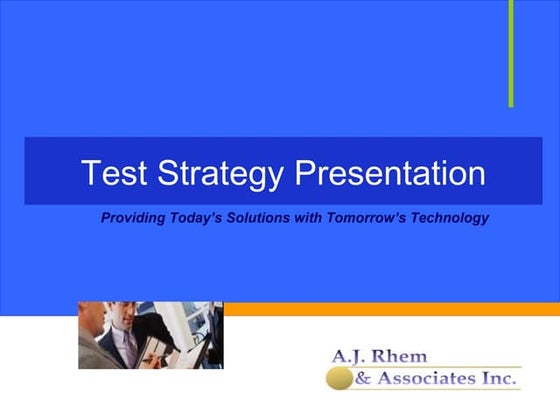 Test Strategy Presentation

Providing Today's Solutions with Tomorrow's Technology

A.J. Rhem
& Associates Inc.